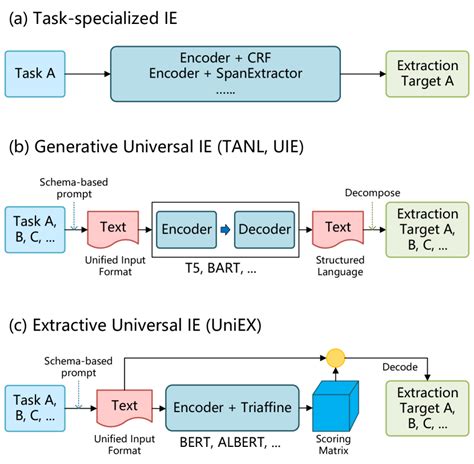 (a) Task-specialized IE

Task A

Encoder + CRF
Encoder + SpanExtractor
......

Extraction Target A

(b) Generative Universal IE (TANL, UIE)

Schema-based prompt

Task A, B, C, ...

Text

Unified Input Format

Encoder

Decoder

T5, BART, ...

Text

Structured Language

Decompose

Extraction Target A, B, C, ...

(c) Extractive Universal IE (UniEX)

Schema-based prompt

Task A, B, C, ...

Text

Unified Input Format

Encoder + Triaffine

BERT, ALBERT, ...

Scoring Matrix

Decode

Extraction Target A, B, C, ...